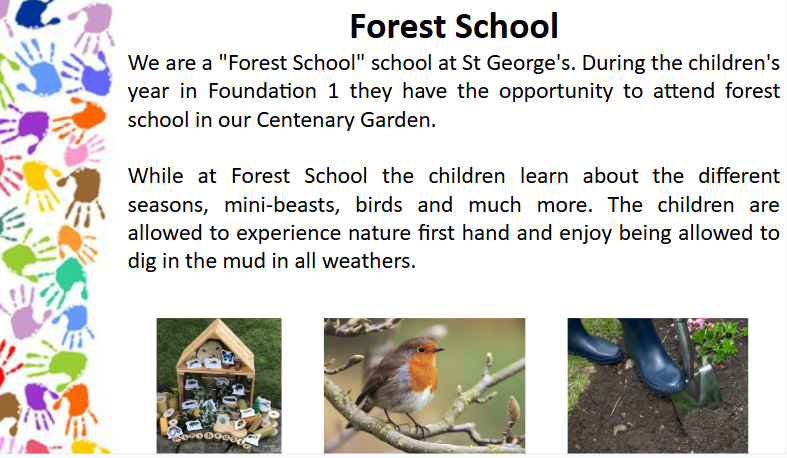 Forest School

We are a "Forest School" school at St George's. During the children's year in Foundation 1 they have the opportunity to attend forest school in our Centenary Garden.

While at Forest School the children learn about the different seasons, mini-beasts, birds and much more. The children are allowed to experience nature first hand and enjoy being allowed to dig in the mud in all weathers.